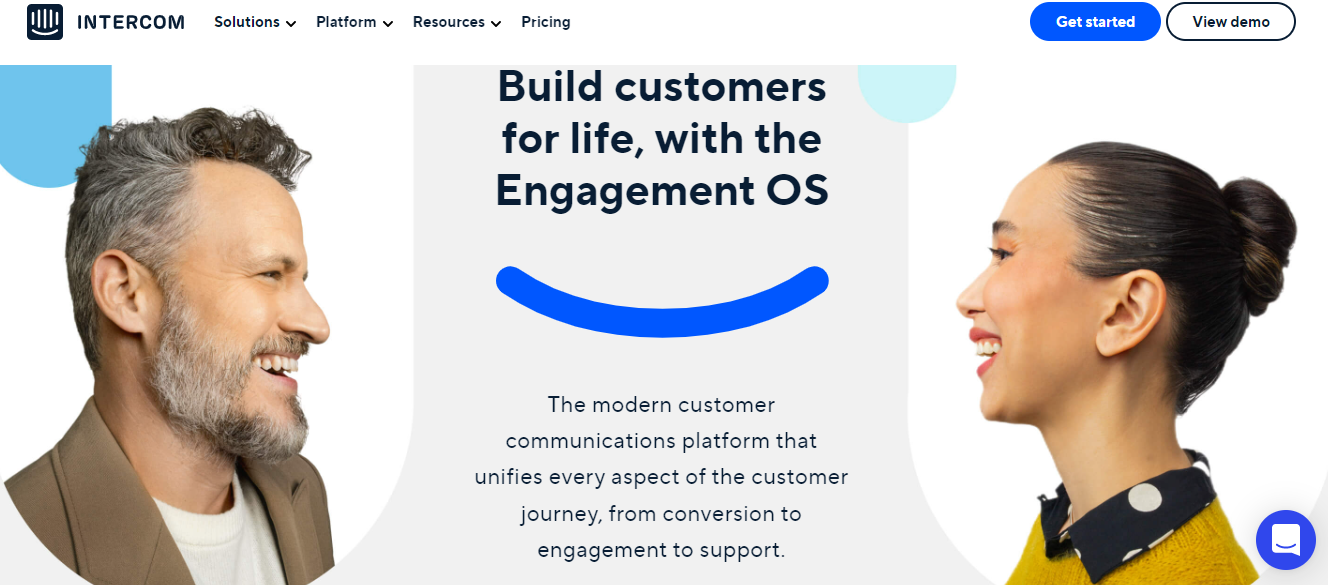 INTERCOM Solutions Platform Resources Pricing Get started View demo

Build customers for life, with the Engagement OS

The modern customer communications platform that unifies every aspect of the customer journey, from conversion to engagement to support.